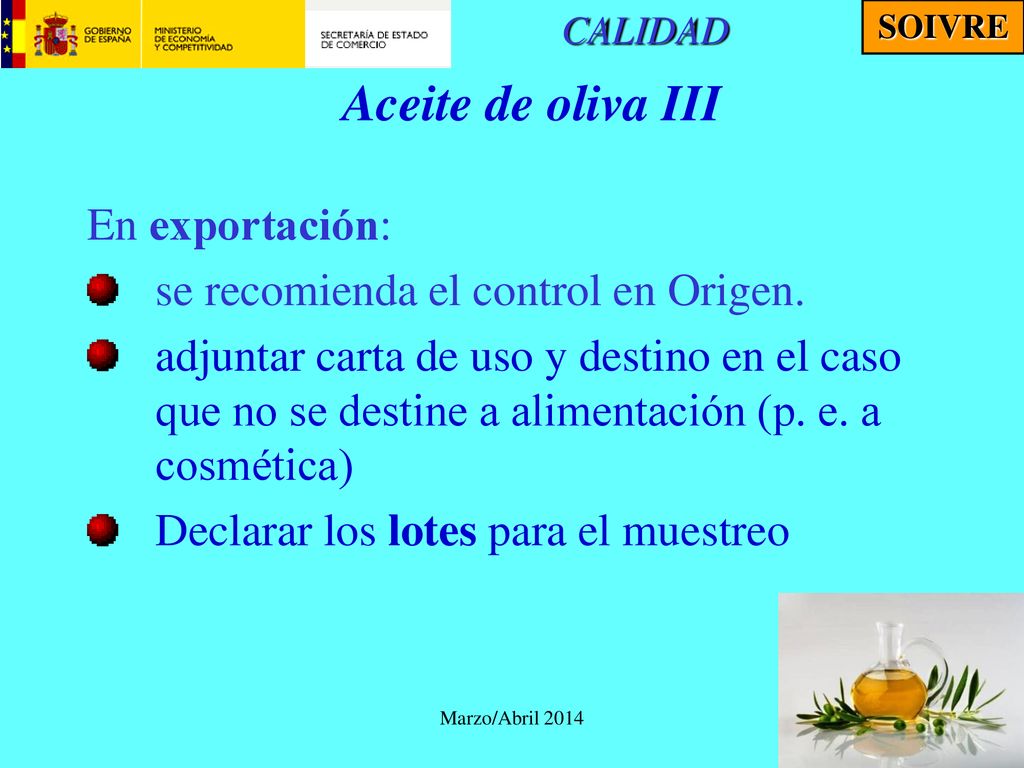 GOBIERNO DE ESPAÑA
MINISTERIO DE ECONOMÍA Y COMPETITIVIDAD
SECRETARÍA DE ESTADO DE COMERCIO

CALIDAD

SOIVRE

Aceite de oliva III

En exportación:

se recomienda el control en Origen.

adjuntar carta de uso y destino en el caso que no se destine a alimentación (p. e. a cosmética)

Declarar los lotes para el muestreo

Marzo/Abril 2014